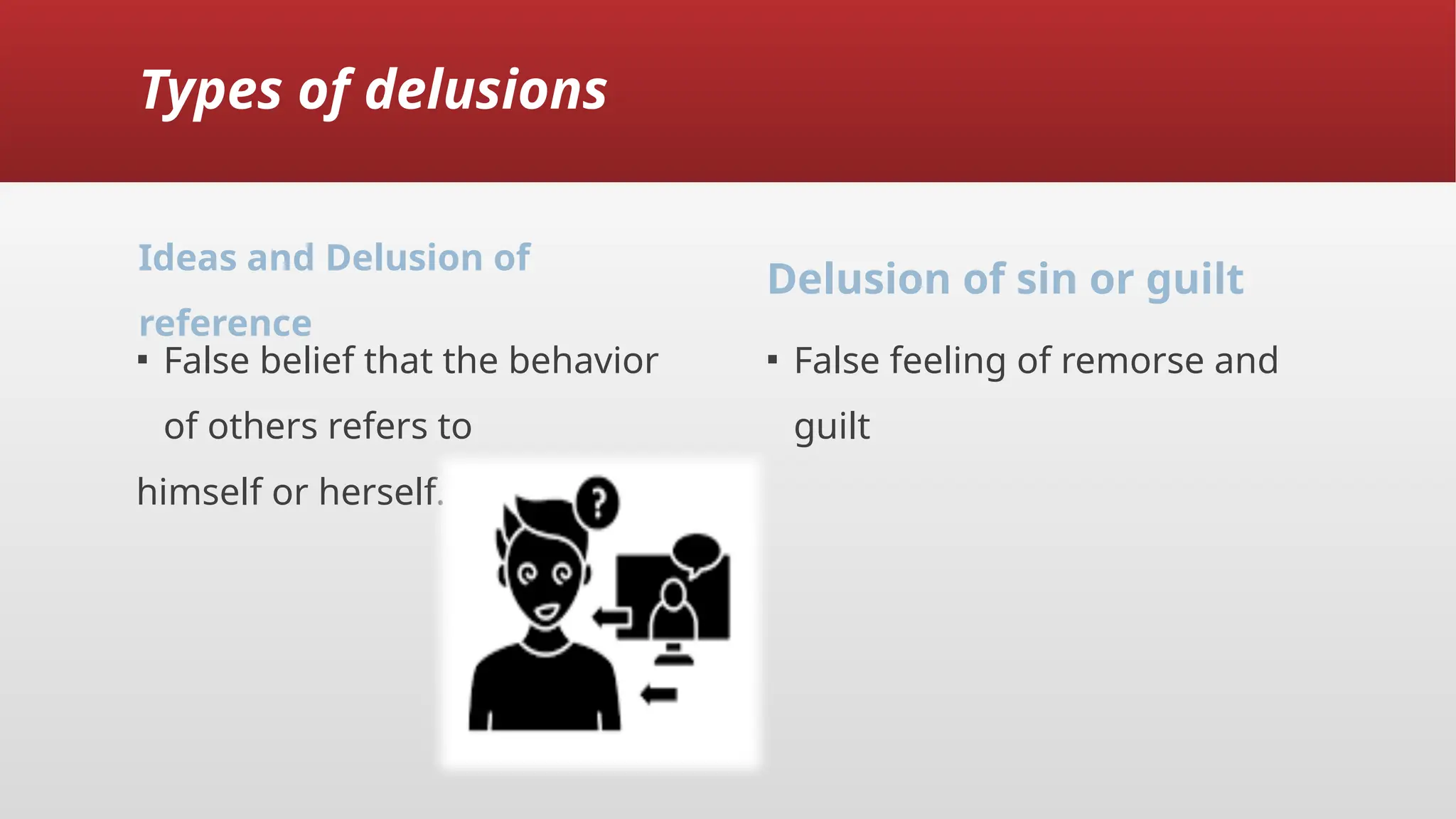 Types of delusions

Ideas and Delusion of reference

▪ False belief that the behavior of others refers to himself or herself.

?

Delusion of sin or guilt

▪ False feeling of remorse and guilt